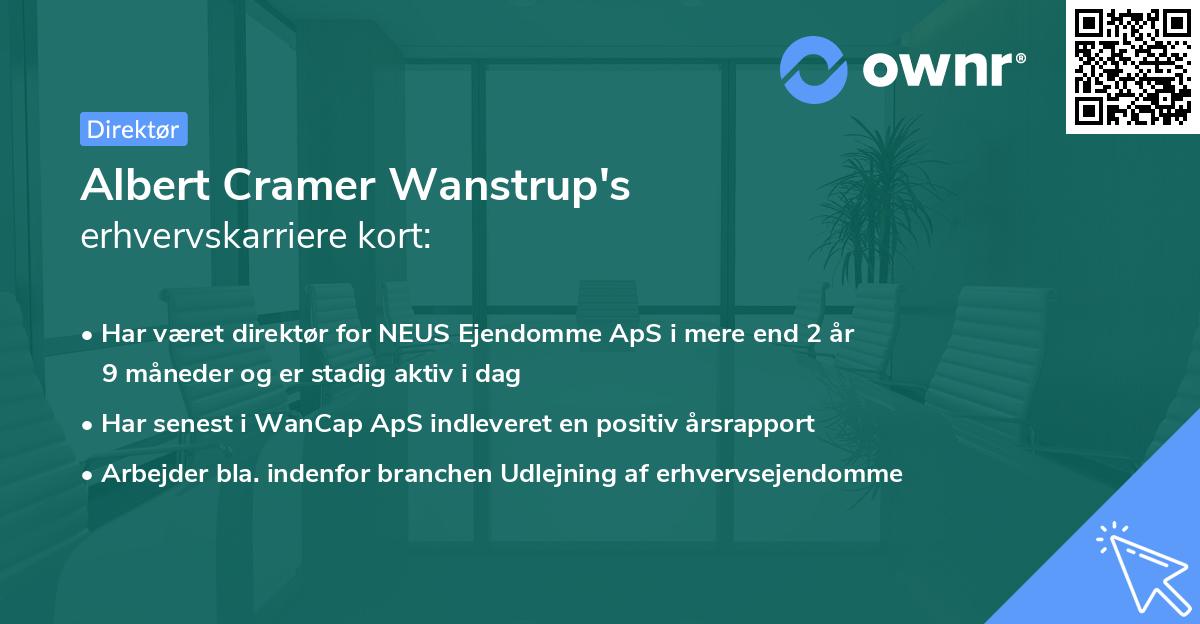 ownr®

Direktør

Albert Cramer Wanstrup's
erhvervskarriere kort:

• Har været direktør for NEUS Ejendomme ApS i mere end 2 år 9 måneder og er stadig aktiv i dag
• Har senest i WanCap ApS indleveret en positiv årsrapport
• Arbejder bla. indenfor branchen Udlejning af erhvervsejendomme